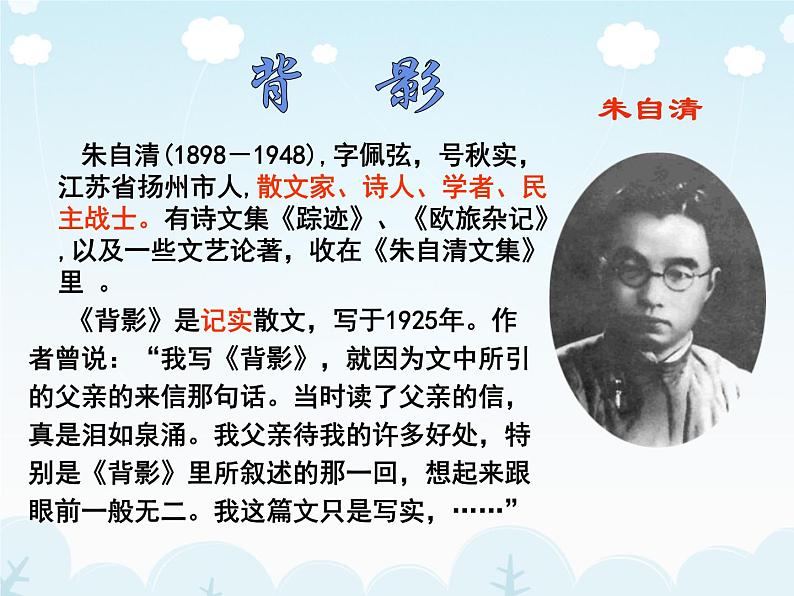 背 影

朱自清

朱自清(1898－1948),字佩弦，号秋实，江苏省扬州市人,散文家、诗人、学者、民主战士。有诗文集《踪迹》、《欧旅杂记》,以及一些文艺论著，收在《朱自清文集》里 。

《背影》是记实散文，写于1925年。作者曾说：“我写《背影》，就因为文中所引的父亲的来信那句话。当时读了父亲的信，真是泪如泉涌。我父亲待我的许多好处，特别是《背影》里所叙述的那一回，想起来跟眼前一般无二。我这篇文只是写实，……”